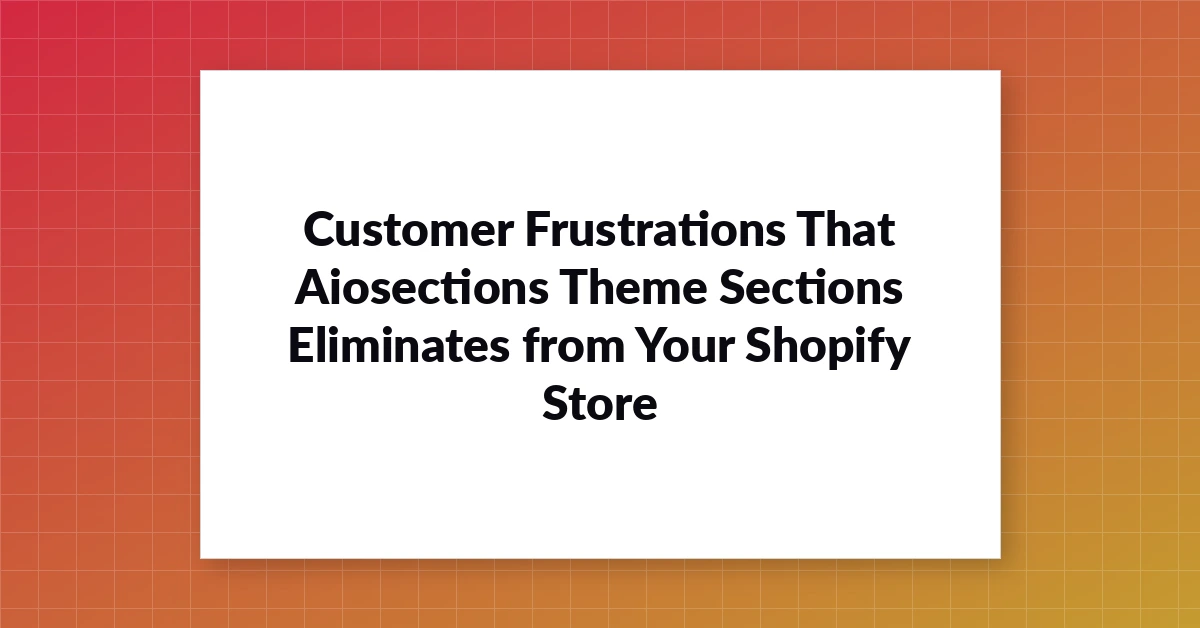 Customer Frustrations That Aiosections Theme Sections Eliminates from Your Shopify Store